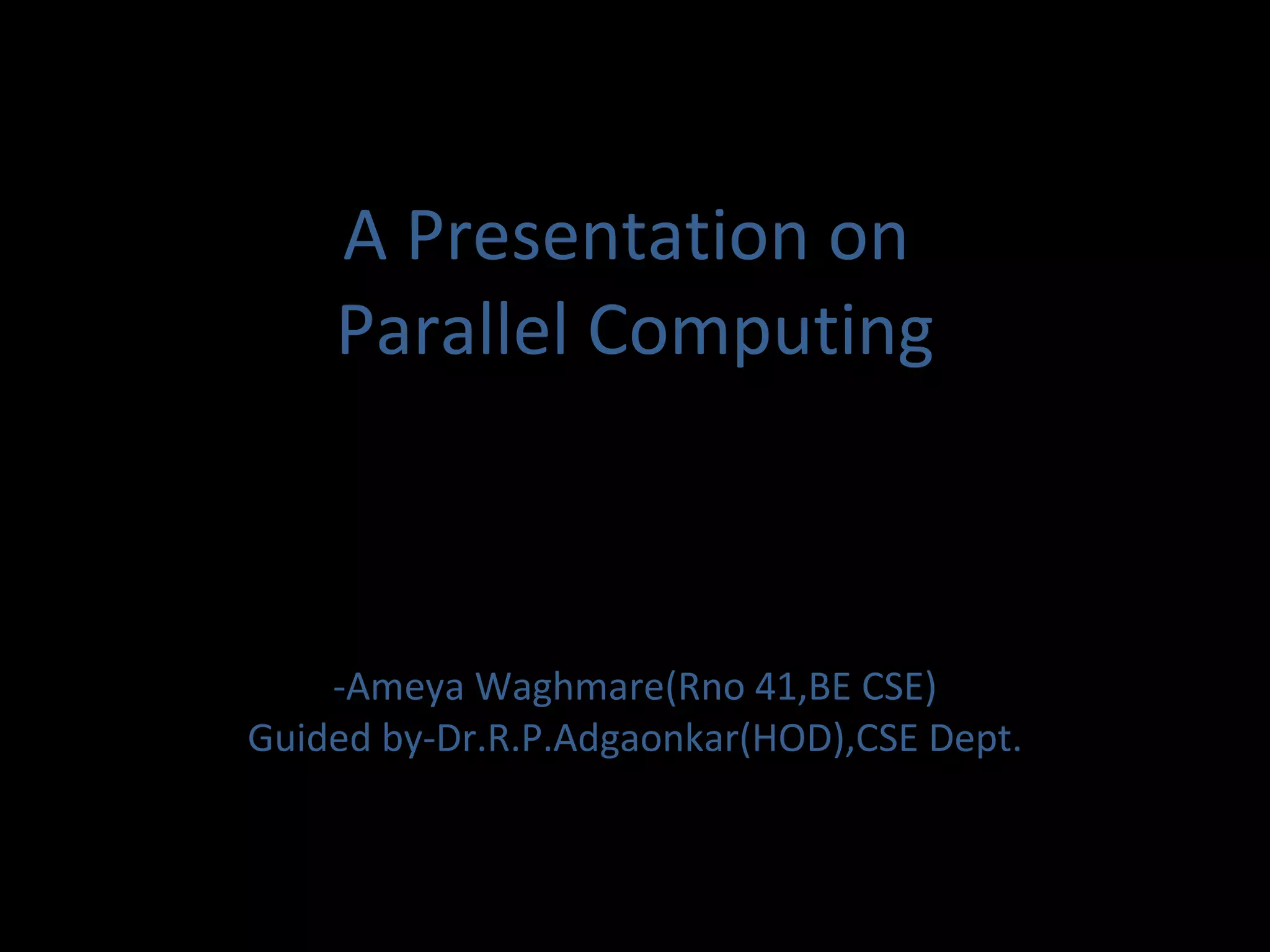 A Presentation on
Parallel Computing

-Ameya Waghmare(Rno 41,BE CSE)
Guided by-Dr.R.P.Adgaonkar(HOD),CSE Dept.